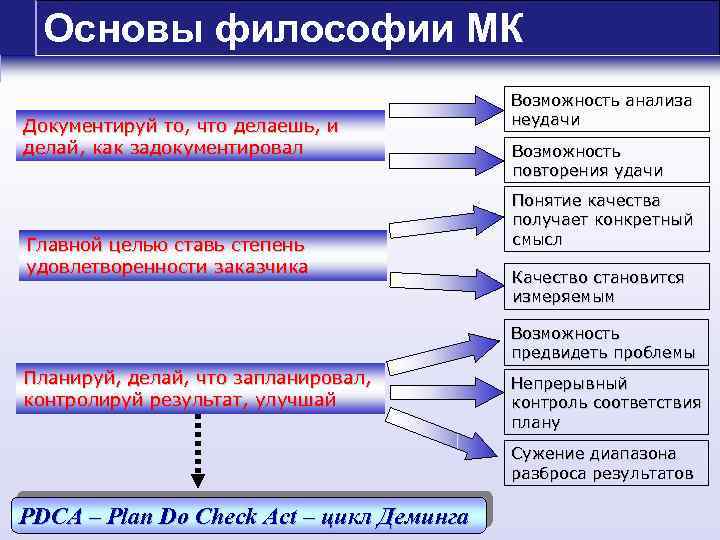 Основы философии МК

Документируй то, что делаешь, и делай, как задокументировал

Возможность анализа неудачи

Возможность повторения удачи

Главной целью ставь степень удовлетворенности заказчика

Понятие качества получает конкретный смысл

Качество становится измеряемым

Планируй, делай, что запланировал, контролируй результат, улучшай

Возможность предвидеть проблемы

Непрерывный контроль соответствия плану

Сужение диапазона разброса результатов

PDCA – Plan Do Check Act – цикл Деминга